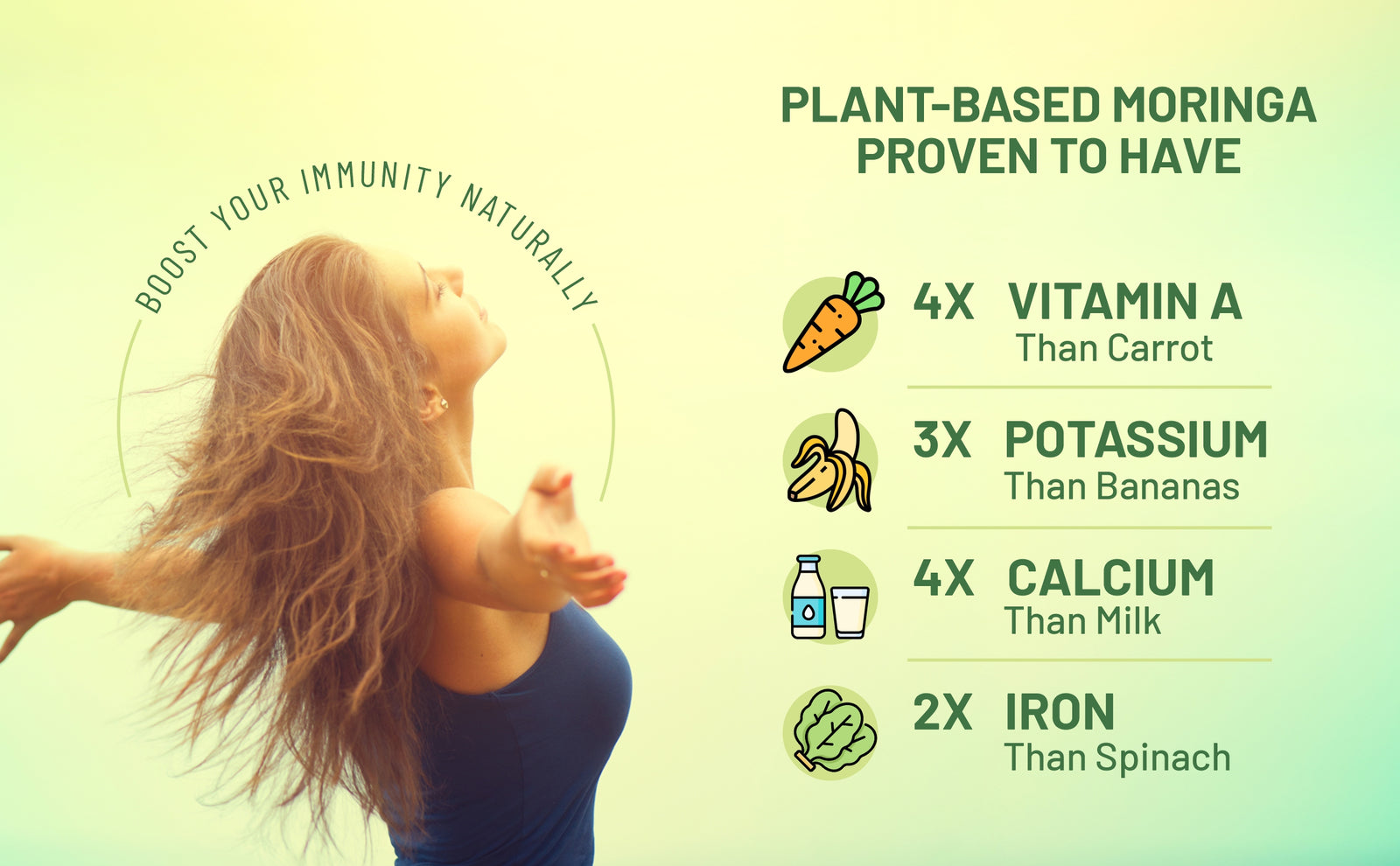 BOOST YOUR IMMUNITY NATURALLY

PLANT-BASED MORINGA PROVEN TO HAVE

4X VITAMIN A
Than Carrot

3X POTASSIUM
Than Bananas

4X CALCIUM
Than Milk

2X IRON
Than Spinach